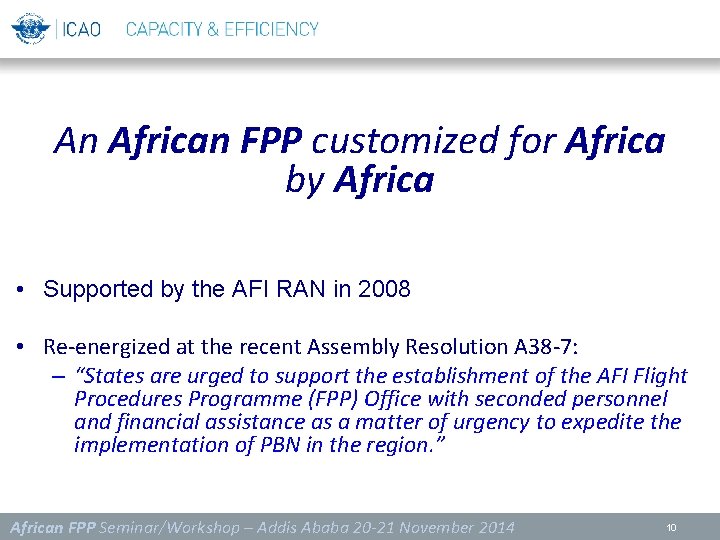 ICAO CAPACITY & EFFICIENCY

An African FPP customized for Africa by Africa

• Supported by the AFI RAN in 2008

• Re-energized at the recent Assembly Resolution A38-7:
– "States are urged to support the establishment of the AFI Flight Procedures Programme (FPP) Office with seconded personnel and financial assistance as a matter of urgency to expedite the implementation of PBN in the region."

African FPP Seminar/Workshop – Addis Ababa 20-21 November 2014

10